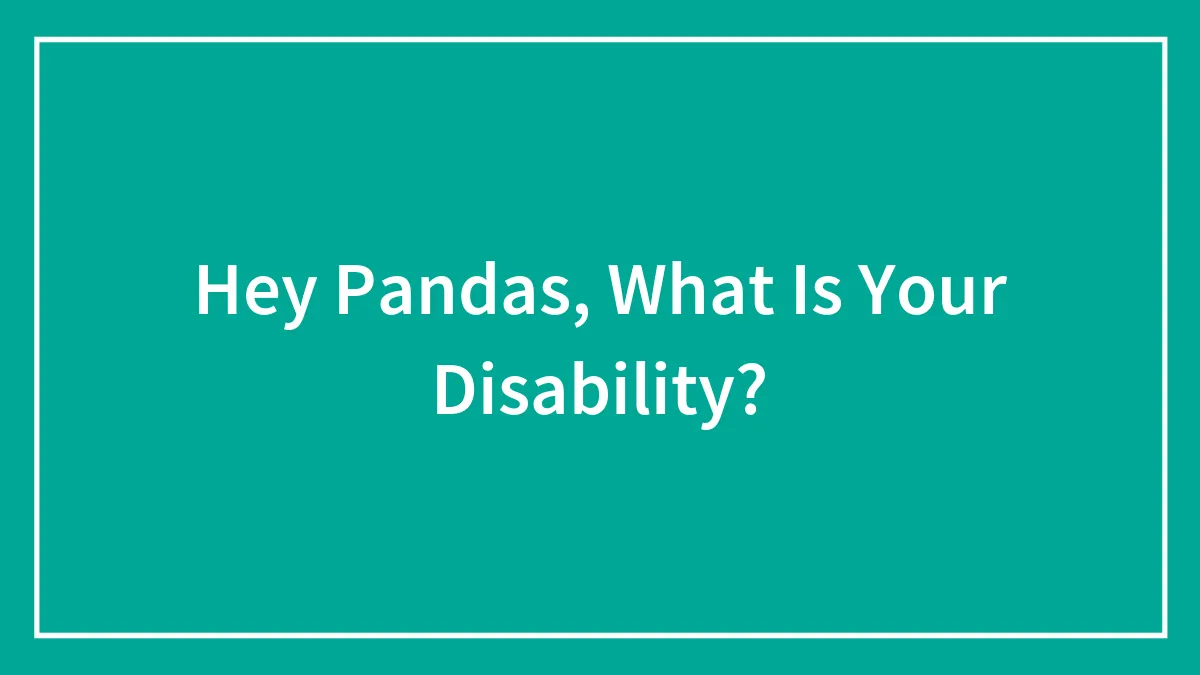 Hey Pandas, What Is Your Disability?